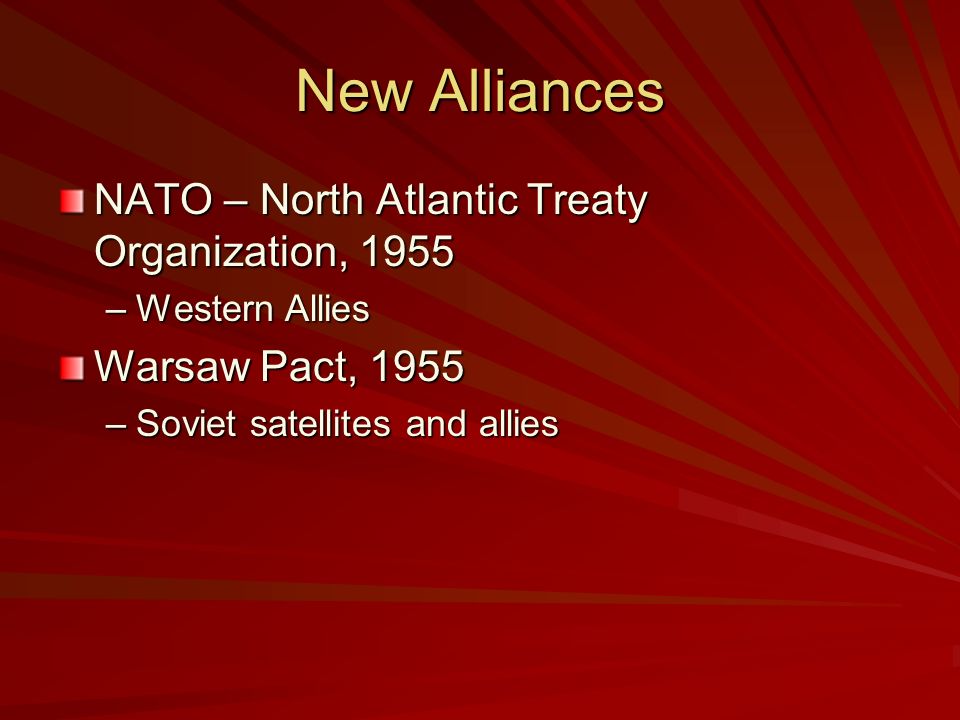 New Alliances

NATO – North Atlantic Treaty Organization, 1955

– Western Allies

Warsaw Pact, 1955

– Soviet satellites and allies